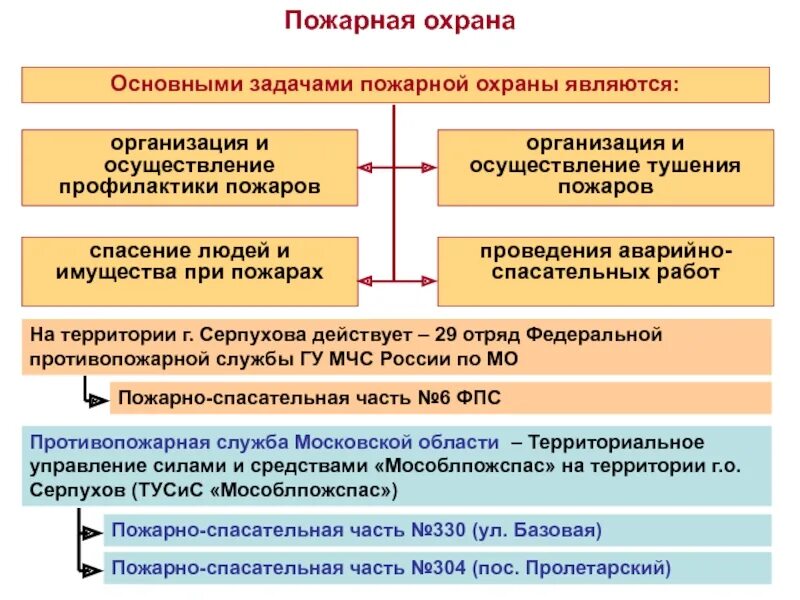 Пожарная охрана

Основными задачами пожарной охраны являются:

организация и осуществление профилактики пожаров

организация и осуществление тушения пожаров

спасение людей и имущества при пожарах

проведения аварийно-спасательных работ

На территории г. Серпухова действует – 29 отряд Федеральной противопожарной службы ГУ МЧС России по МО

Пожарно-спасательная часть №6 ФПС

Противопожарная служба Московской области – Территориальное управление силами и средствами «Мособлпожспас» на территории г.о. Серпухов (ТУСиС «Мособлпожспас»)

Пожарно-спасательная часть №330 (ул. Базовая)

Пожарно-спасательная часть №304 (пос. Пролетарский)